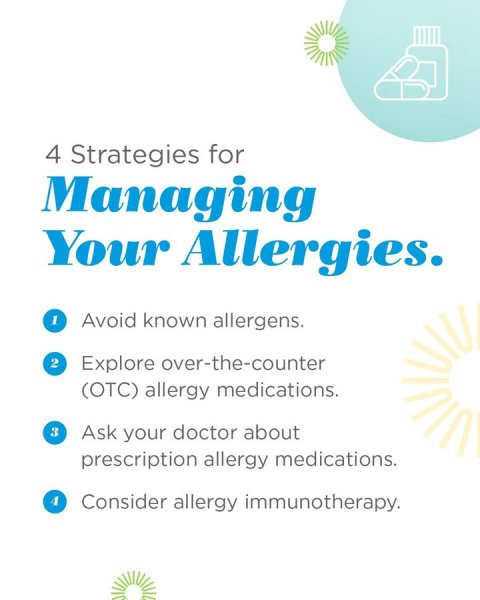 4 Strategies for
Managing Your Allergies.

1 Avoid known allergens.

2 Explore over-the-counter (OTC) allergy medications.

3 Ask your doctor about prescription allergy medications.

4 Consider allergy immunotherapy.